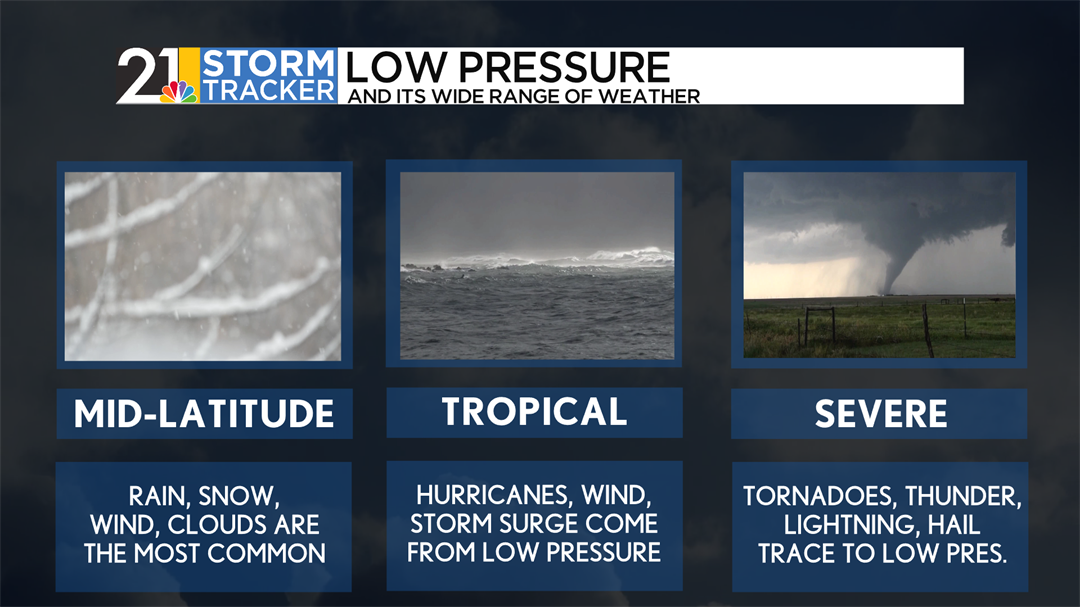 21 STORM TRACKER LOW PRESSURE
AND ITS WIDE RANGE OF WEATHER

MID-LATITUDE

RAIN, SNOW, WIND, CLOUDS ARE THE MOST COMMON

TROPICAL

HURRICANES, WIND, STORM SURGE COME FROM LOW PRESSURE

SEVERE

TORNADOES, THUNDER, LIGHTNING, HAIL TRACE TO LOW PRES.